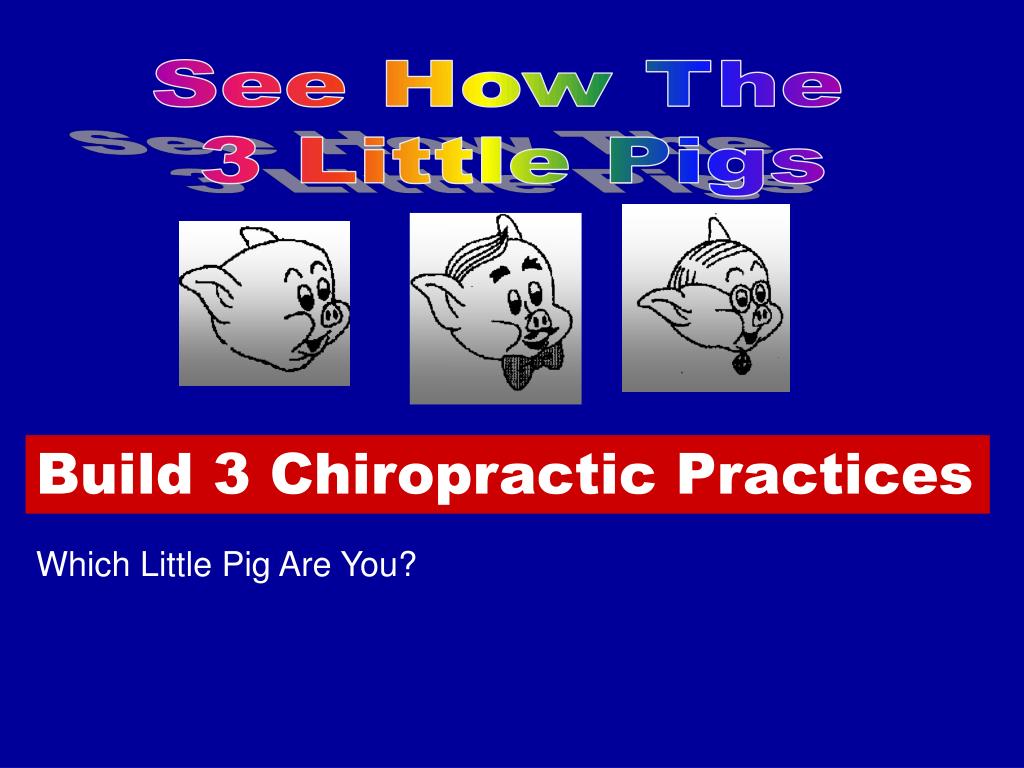 See How The
3 Little Pigs

Build 3 Chiropractic Practices

Which Little Pig Are You?